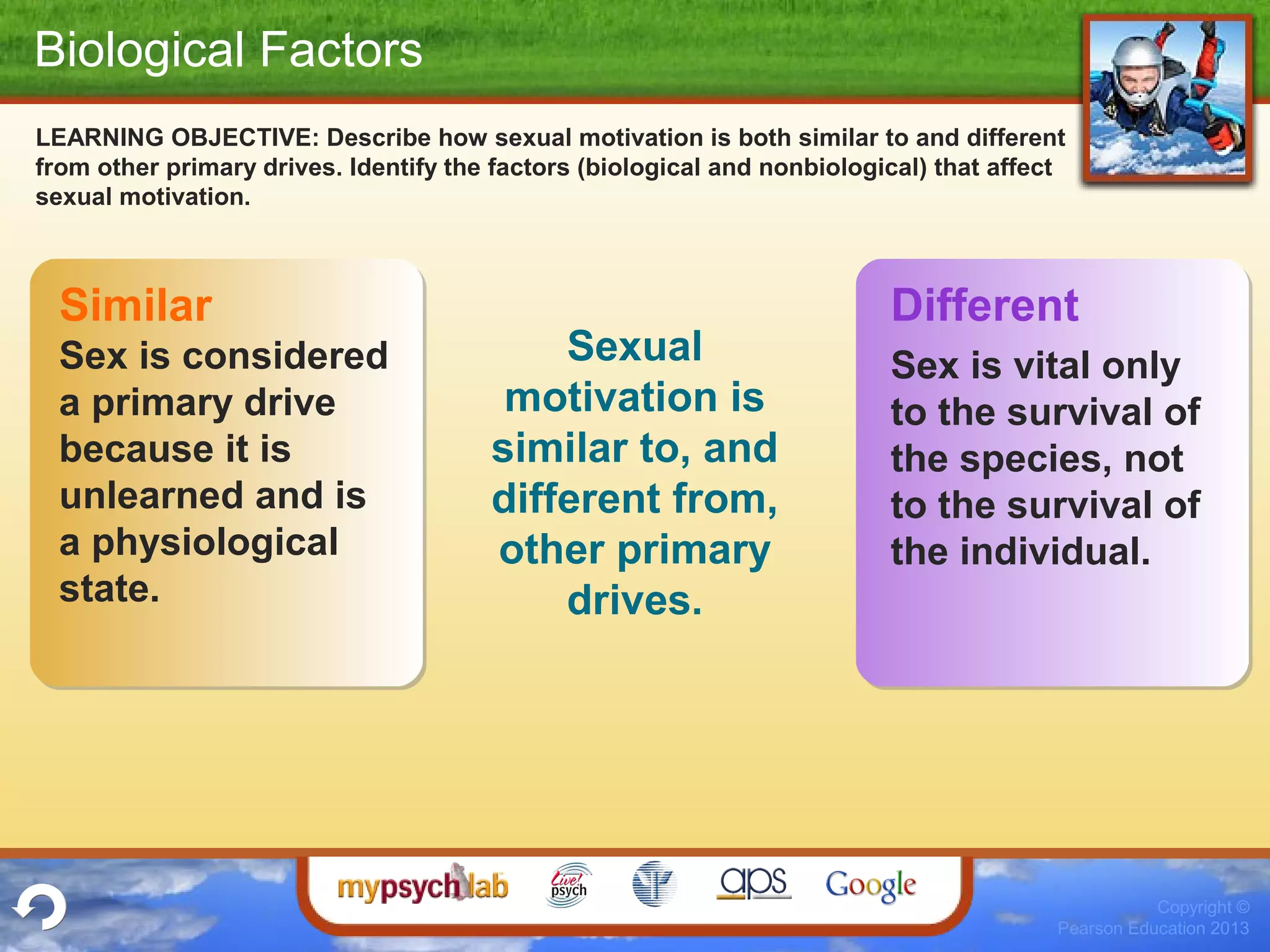 Biological Factors

LEARNING OBJECTIVE: Describe how sexual motivation is both similar to and different from other primary drives. Identify the factors (biological and nonbiological) that affect sexual motivation.

Similar
Sex is considered a primary drive because it is unlearned and is a physiological state.

Sexual motivation is similar to, and different from, other primary drives.

Different
Sex is vital only to the survival of the species, not to the survival of the individual.

mypsychlab Live! psych aps Google

Copyright © Pearson Education 2013